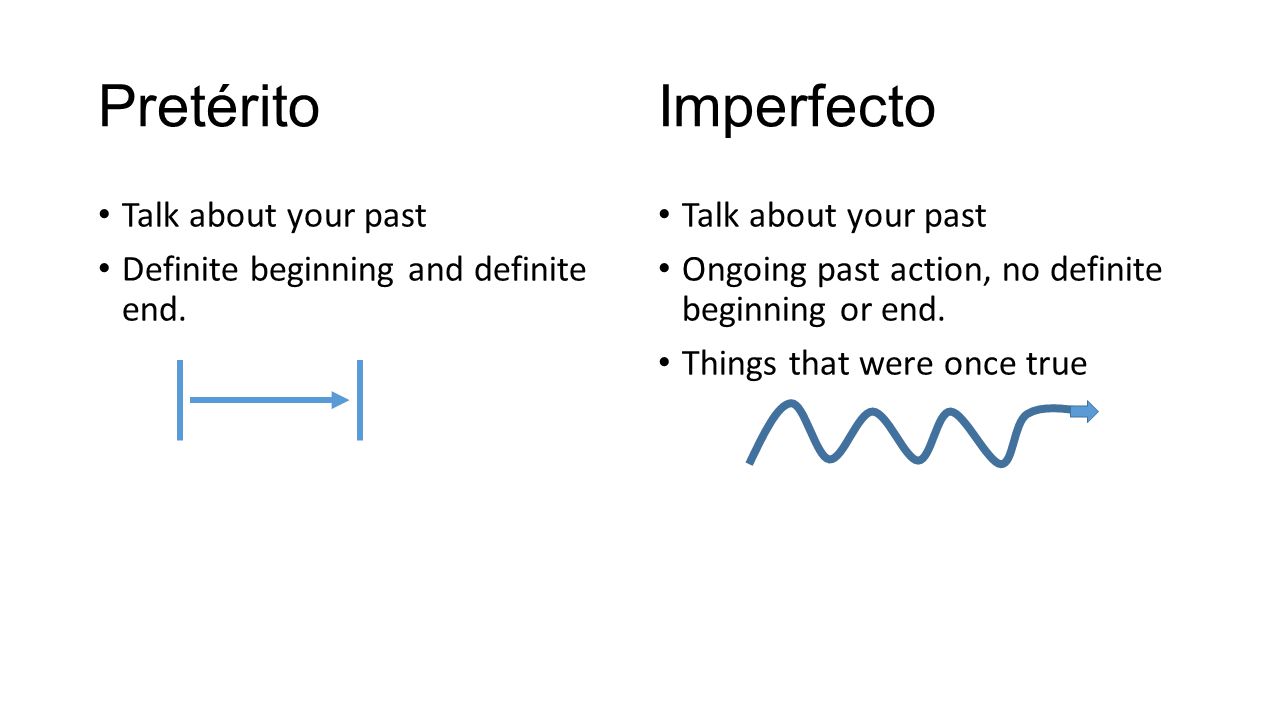 Pretérito

• Talk about your past
• Definite beginning and definite end.

Imperfecto

• Talk about your past
• Ongoing past action, no definite beginning or end.
• Things that were once true